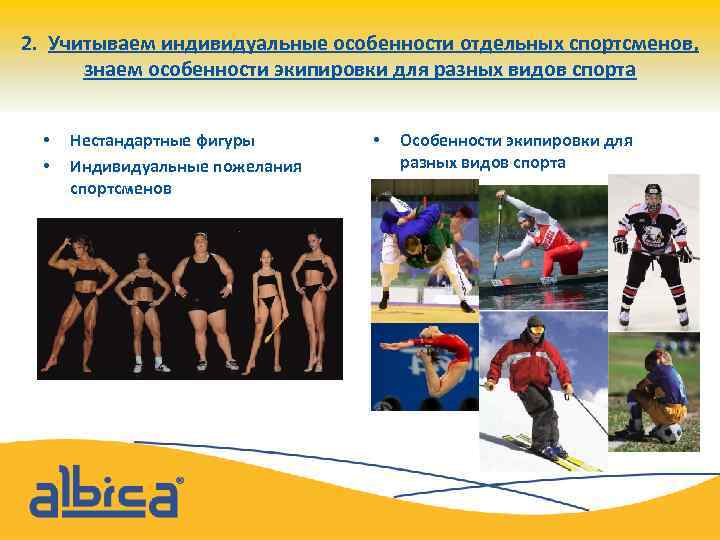 2. Учитываем индивидуальные особенности отдельных спортсменов, знаем особенности экипировки для разных видов спорта

• Нестандартные фигуры
• Индивидуальные пожелания спортсменов

• Особенности экипировки для разных видов спорта

albica®